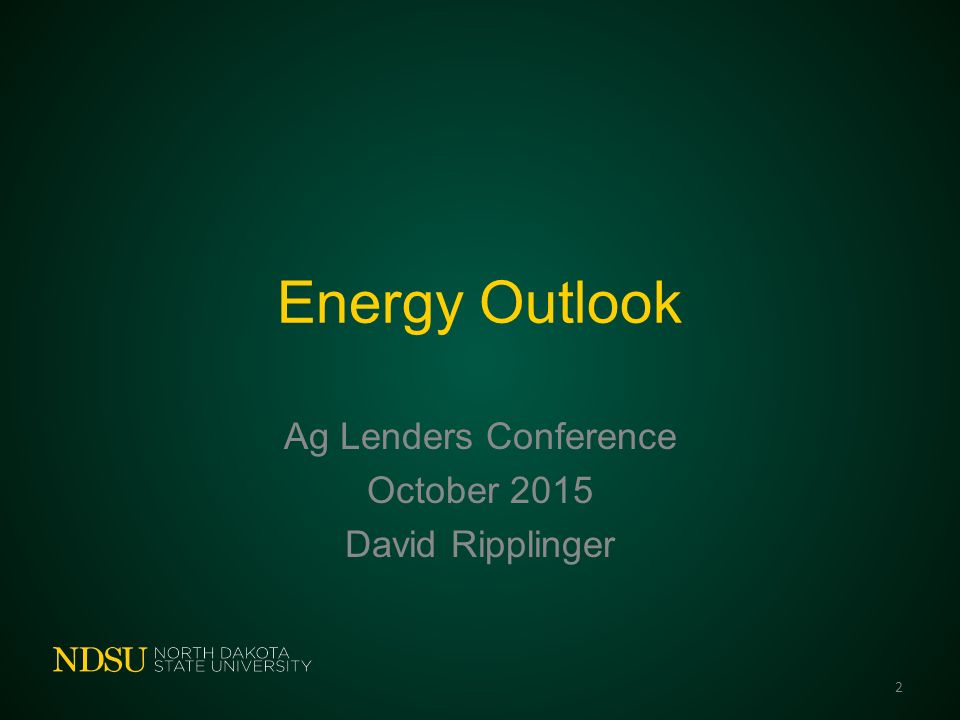 Energy Outlook

Ag Lenders Conference
October 2015
David Ripplinger

NDSU NORTH DAKOTA STATE UNIVERSITY

2